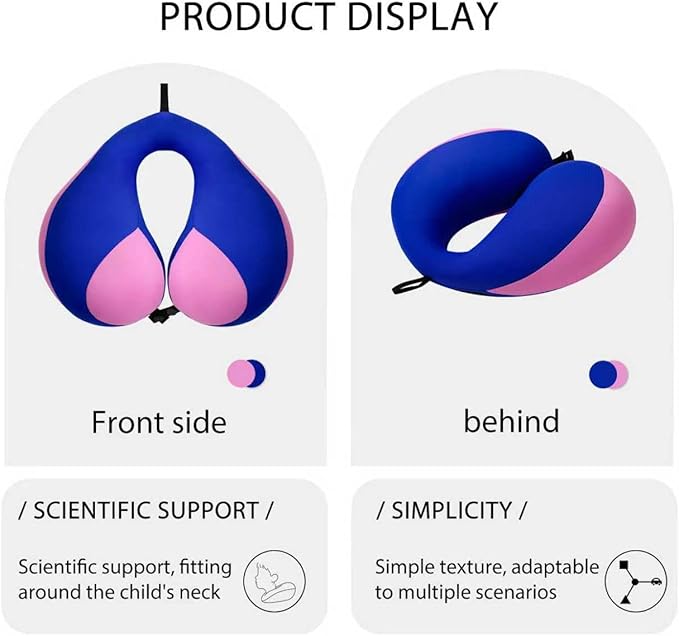 PRODUCT DISPLAY

Front side

behind

/ SCIENTIFIC SUPPORT /

Scientific support, fitting around the child's neck

/ SIMPLICITY /

Simple texture, adaptable to multiple scenarios